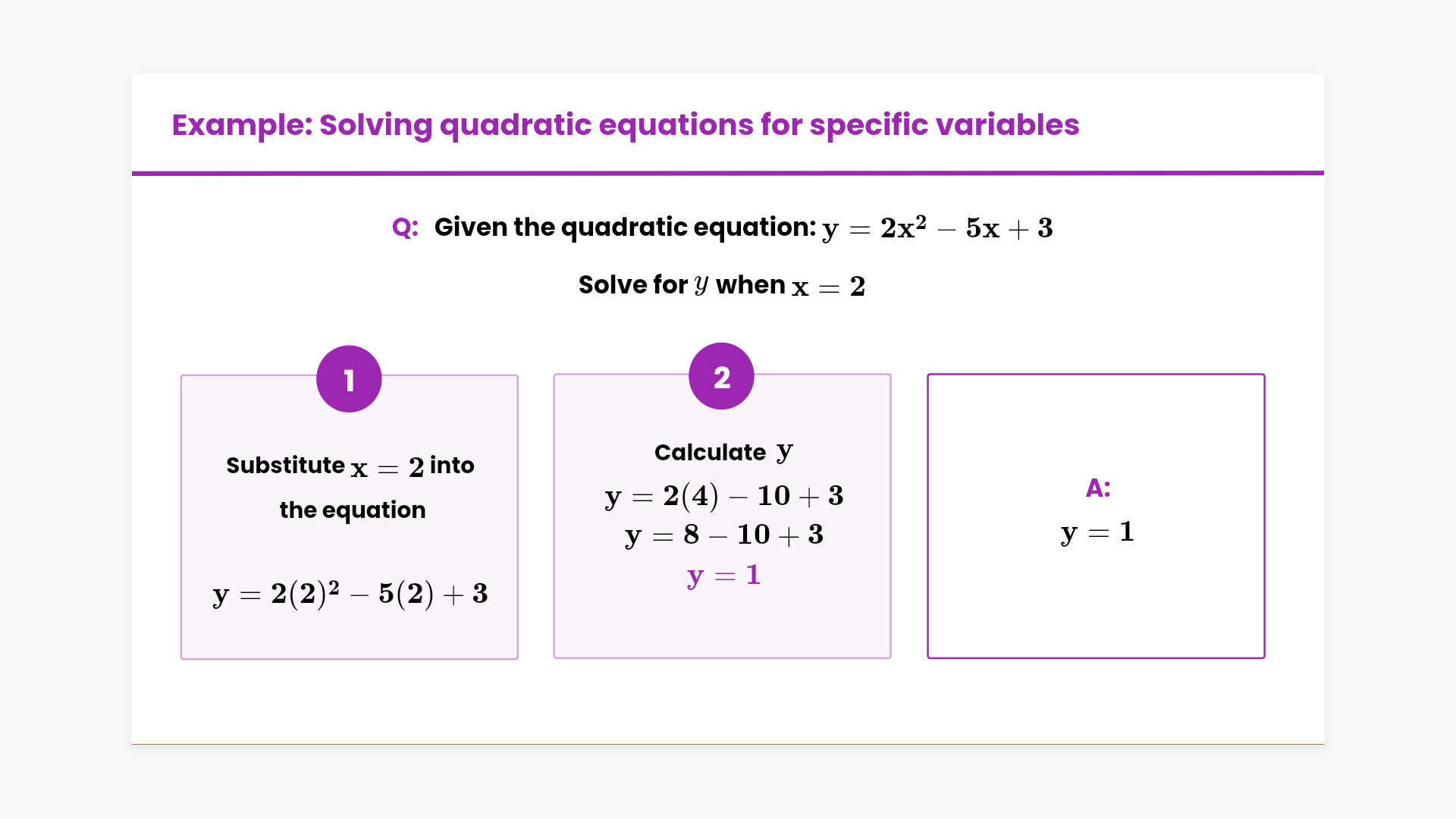 Example: Solving quadratic equations for specific variables

Q: Given the quadratic equation: $y = 2x^2 - 5x + 3$

Solve for $y$ when $x = 2$

1

Substitute $x = 2$ into the equation

$y = 2(2)^2 - 5(2) + 3$

2

Calculate $y$

$y = 2(4) - 10 + 3$
$y = 8 - 10 + 3$
$y = 1$

A:
$y = 1$